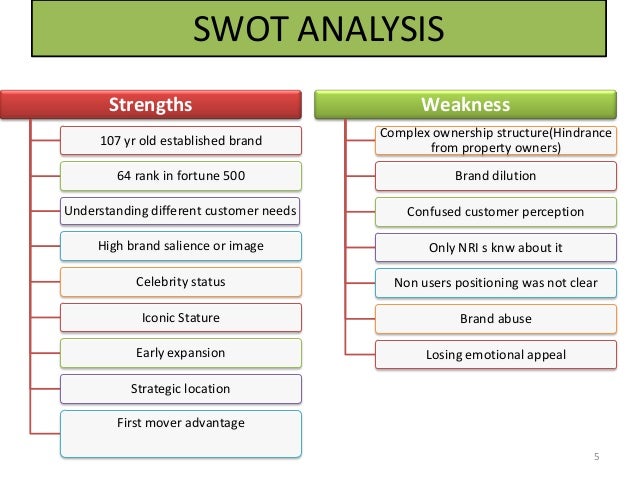 SWOT ANALYSIS

Strengths

107 yr old established brand

64 rank in fortune 500

Understanding different customer needs

High brand salience or image

Celebrity status

Iconic Stature

Early expansion

Strategic location

First mover advantage

Weakness

Complex ownership structure(Hindrance from property owners)

Brand dilution

Confused customer perception

Only NRI s knw about it

Non users positioning was not clear

Brand abuse

Losing emotional appeal

5